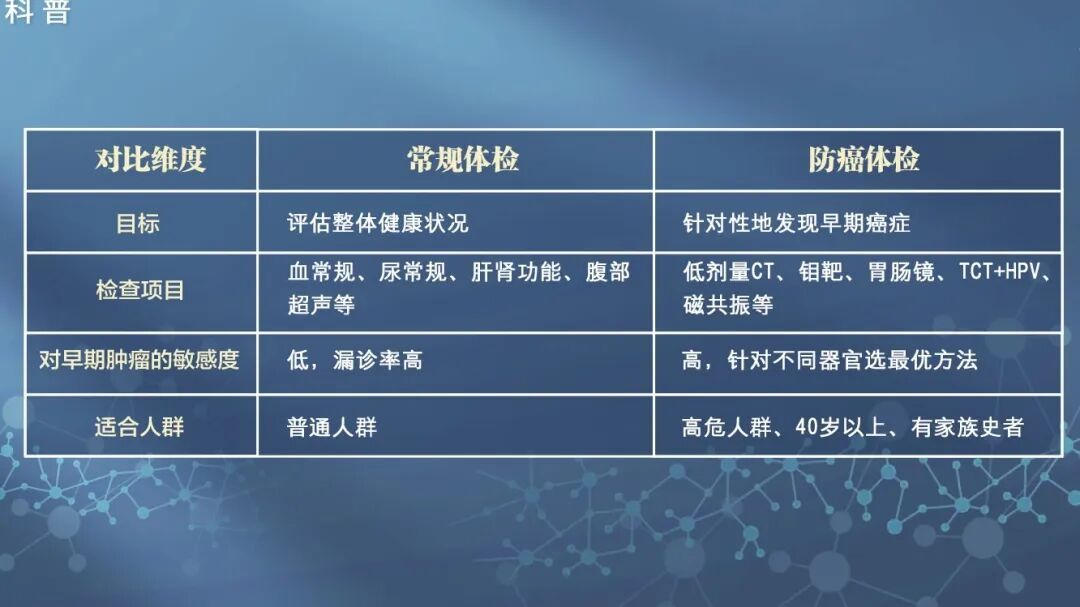 科普

| 对比维度 | 常规体检 | 防癌体检 |
|---|---|---|
| 目标 | 评估整体健康状况 | 针对性地发现早期癌症 |
| 检查项目 | 血常规、尿常规、肝肾功能、腹部超声等 | 低剂量CT、钼靶、胃肠镜、TCT+HPV、磁共振等 |
| 对早期肿瘤的敏感度 | 低，漏诊率高 | 高，针对不同器官选最优方法 |
| 适合人群 | 普通人群 | 高危人群、40岁以上、有家族史者 |